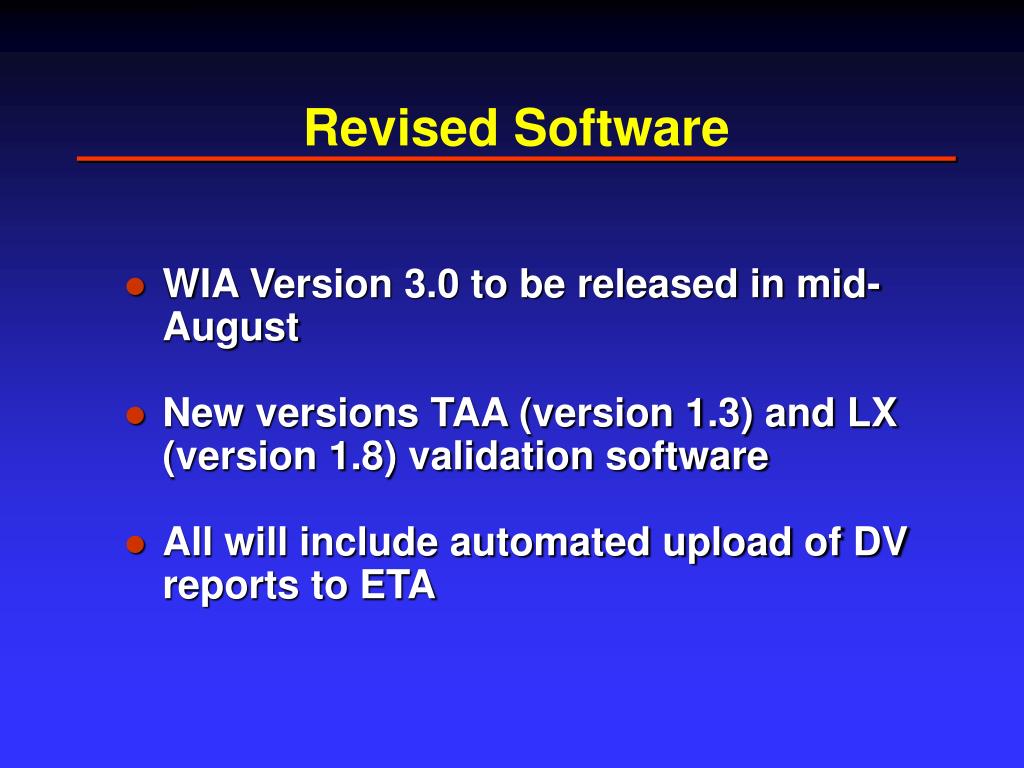 Revised Software

- WIA Version 3.0 to be released in mid-August
- New versions TAA (version 1.3) and LX (version 1.8) validation software
- All will include automated upload of DV reports to ETA